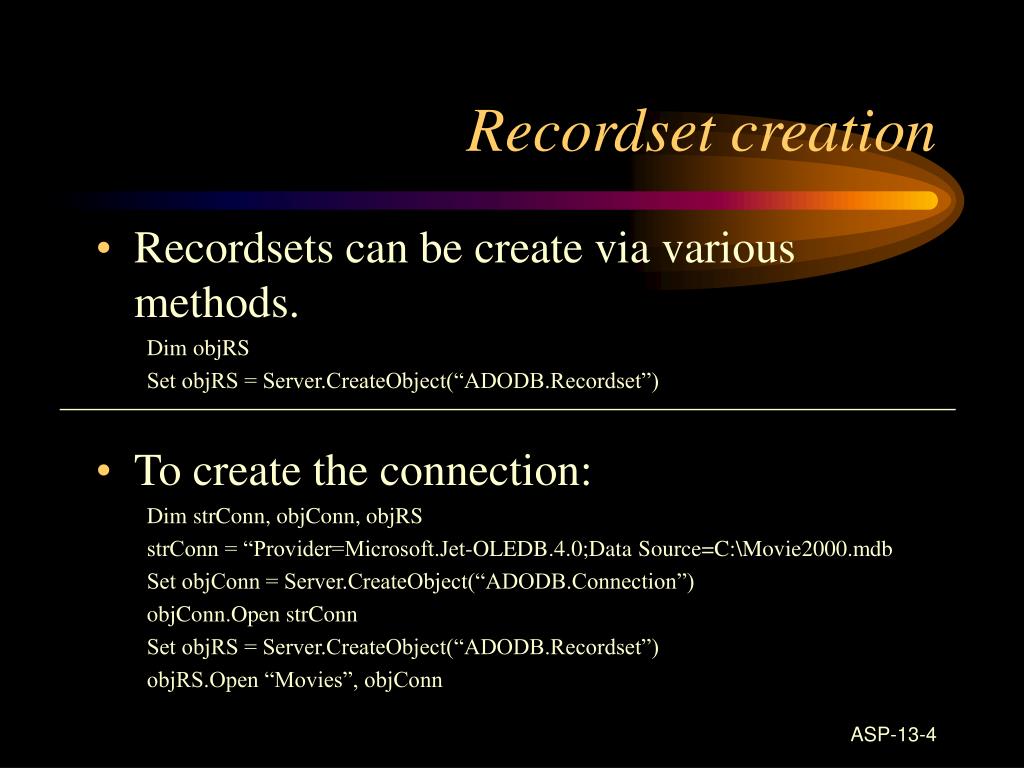 Recordset creation

• Recordsets can be create via various methods.

Dim objRS

Set objRS = Server.CreateObject(“ADODB.Recordset”)

• To create the connection:

Dim strConn, objConn, objRS

strConn = “Provider=Microsoft.Jet-OLEDB.4.0;Data Source=C:\Movie2000.mdb

Set objConn = Server.CreateObject(“ADODB.Connection”)

objConn.Open strConn

Set objRS = Server.CreateObject(“ADODB.Recordset”)

objRS.Open “Movies”, objConn

ASP-13-4